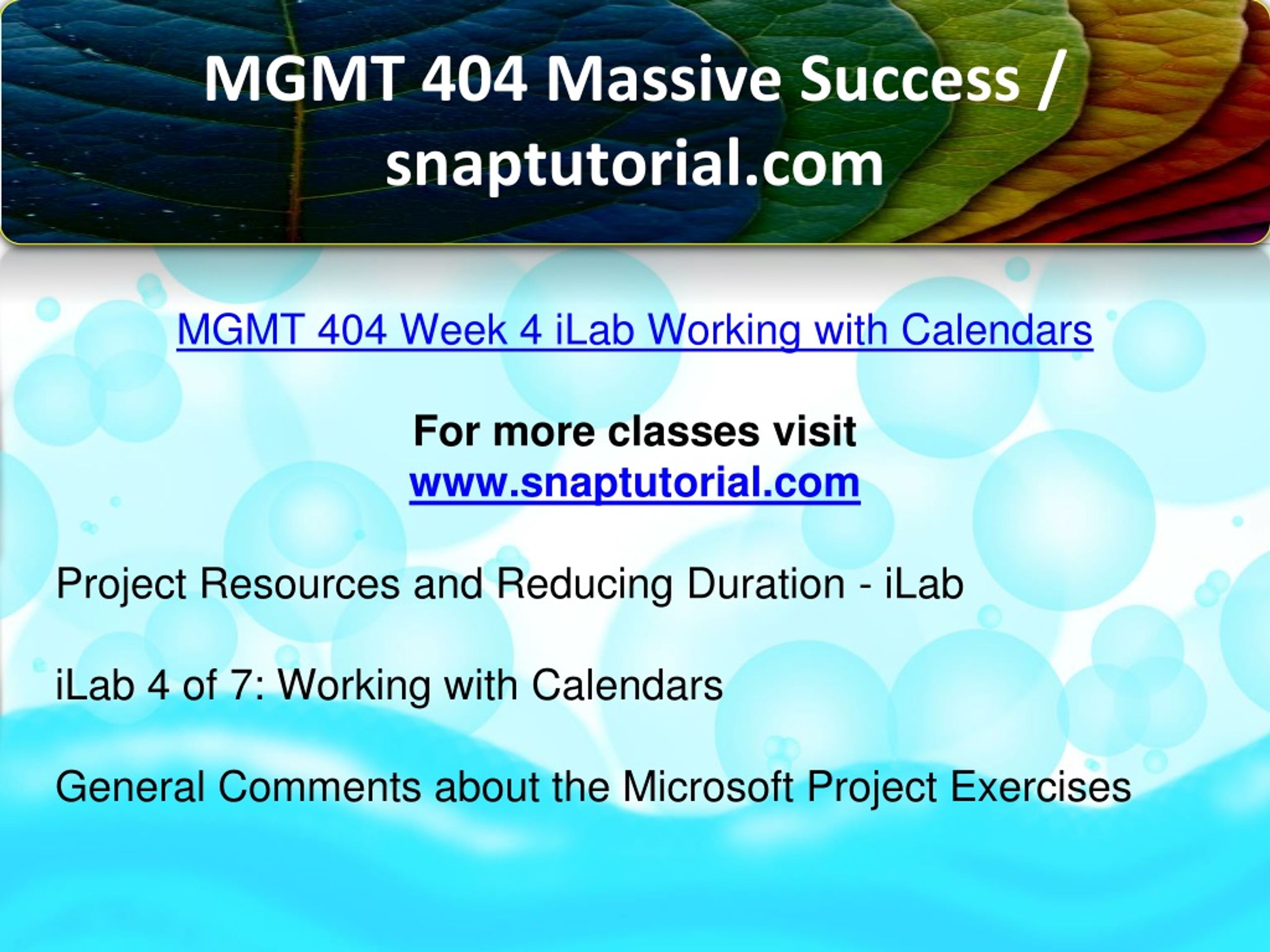 MGMT 404 Massive Success / snaptutorial.com

MGMT 404 Week 4 iLab Working with Calendars

For more classes visit
www.snaptutorial.com

Project Resources and Reducing Duration - iLab

iLab 4 of 7: Working with Calendars

General Comments about the Microsoft Project Exercises